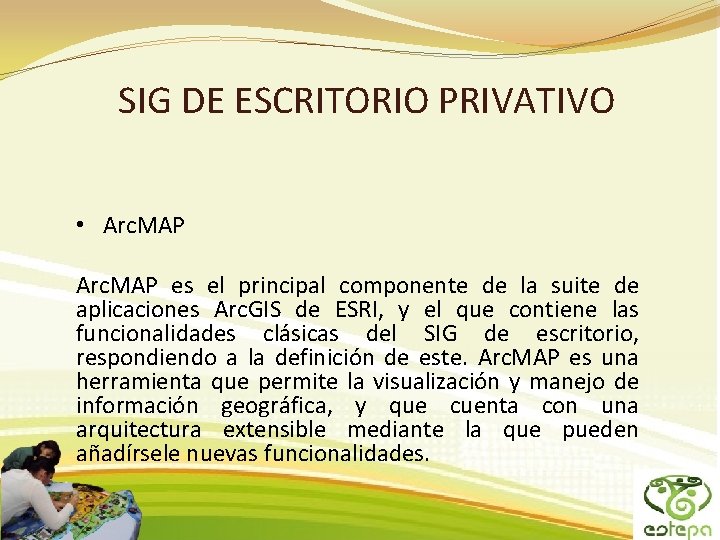 SIG DE ESCRITORIO PRIVATIVO

• ArcMAP

ArcMAP es el principal componente de la suite de aplicaciones ArcGIS de ESRI, y el que contiene las funcionalidades clásicas del SIG de escritorio, respondiendo a la definición de este. ArcMAP es una herramienta que permite la visualización y manejo de información geográfica, y que cuenta con una arquitectura extensible mediante la que pueden añadírsele nuevas funcionalidades.

estepa